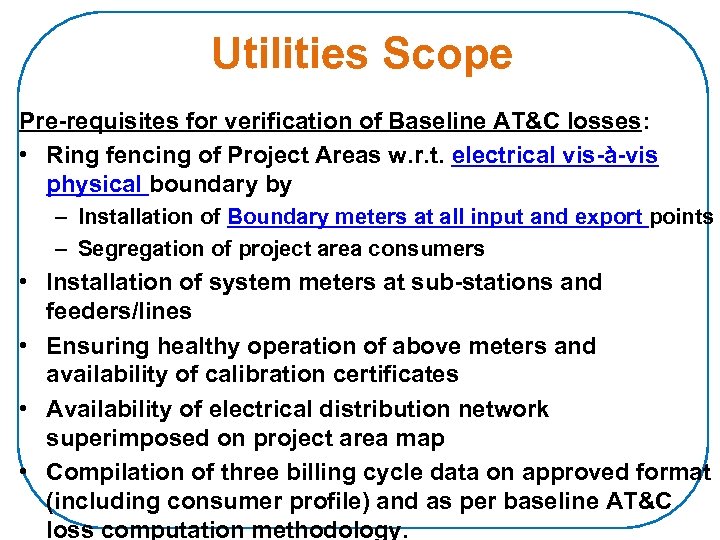 Utilities Scope

Pre-requisites for verification of Baseline AT&C losses:

• Ring fencing of Project Areas w.r.t. electrical vis-à-vis physical boundary by
– Installation of Boundary meters at all input and export points
– Segregation of project area consumers
• Installation of system meters at sub-stations and feeders/lines
• Ensuring healthy operation of above meters and availability of calibration certificates
• Availability of electrical distribution network superimposed on project area map
• Compilation of three billing cycle data on approved format (including consumer profile) and as per baseline AT&C loss computation methodology.